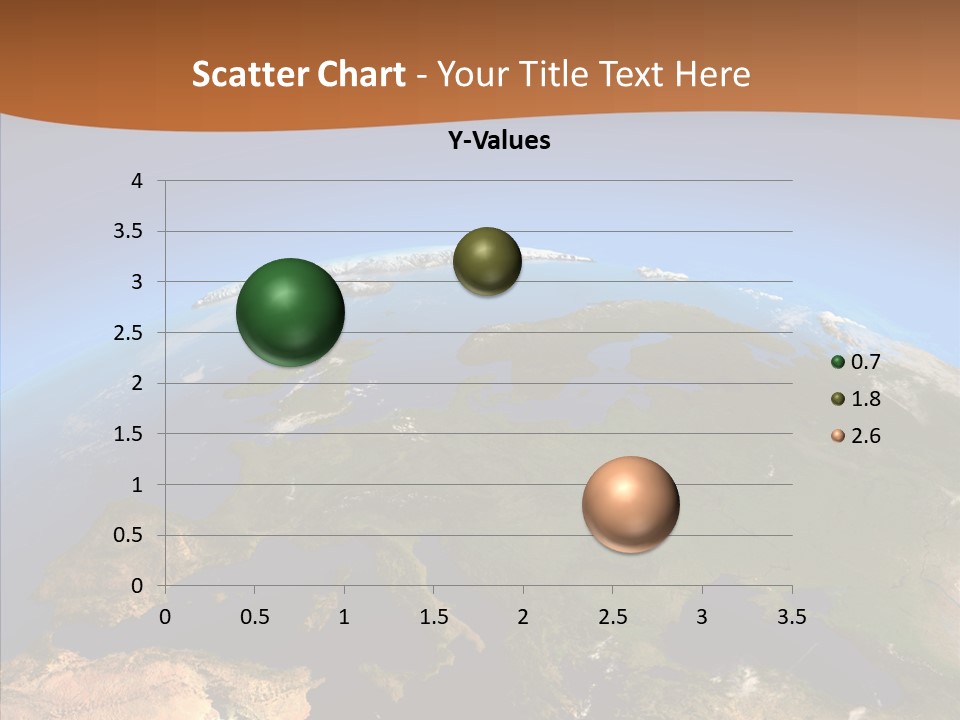 Scatter Chart - Your Title Text Here

Y-Values

4
3.5
3
2.5
2
1.5
1
0.5
0

0 0.5 1 1.5 2 2.5 3 3.5

0.7
1.8
2.6